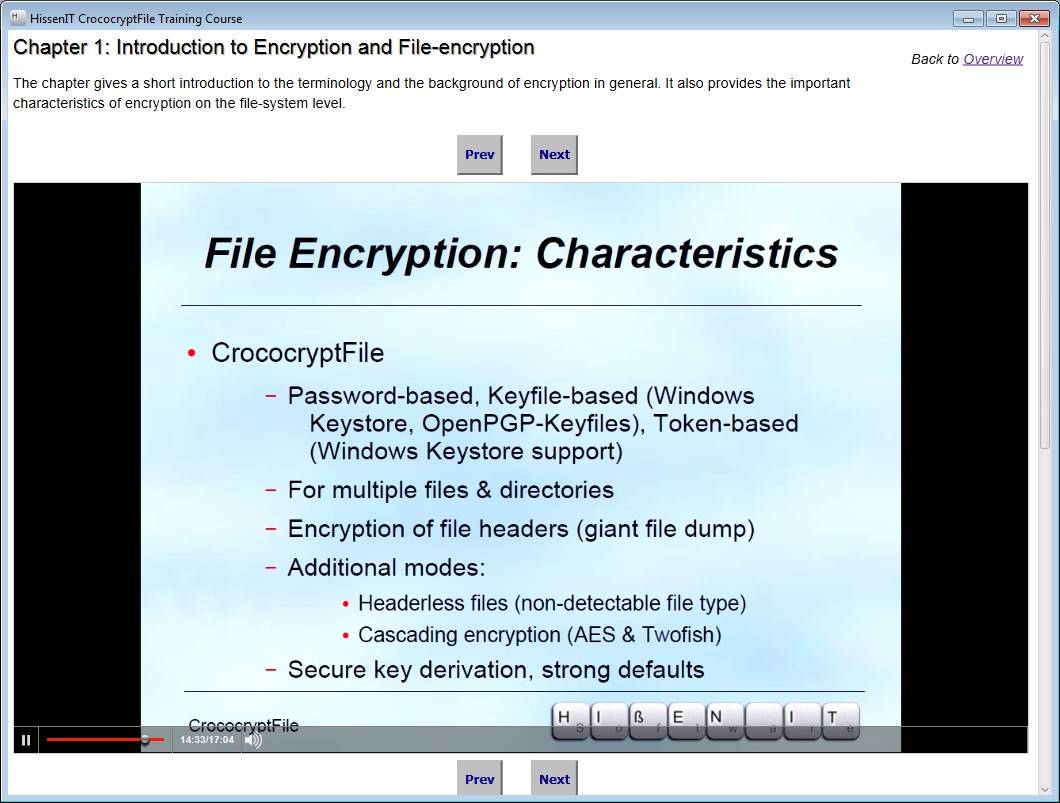 HissenIT CrococryptFile Training Course

Chapter 1: Introduction to Encryption and File-encryption

Back to Overview

The chapter gives a short introduction to the terminology and the background of encryption in general. It also provides the important characteristics of encryption on the file-system level.

Prev Next

File Encryption: Characteristics

• CrococryptFile
– Password-based, Keyfile-based (Windows Keystore, OpenPGP-Keyfiles), Token-based (Windows Keystore support)
– For multiple files & directories
– Encryption of file headers (giant file dump)
– Additional modes:
• Headerless files (non-detectable file type)
• Cascading encryption (AES & Twofish)
– Secure key derivation, strong defaults

CrococryptFile

H I ß E N I T
S o f t w a r e

14:33/17:04

Prev Next